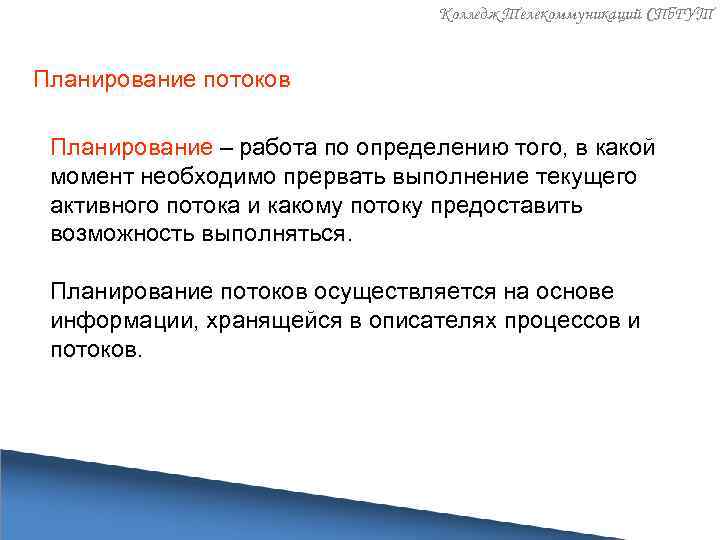 Колледж Телекоммуникаций СПбГУТ

Планирование потоков

Планирование – работа по определению того, в какой момент необходимо прервать выполнение текущего активного потока и какому потоку предоставить возможность выполняться.

Планирование потоков осуществляется на основе информации, хранящейся в описателях процессов и потоков.